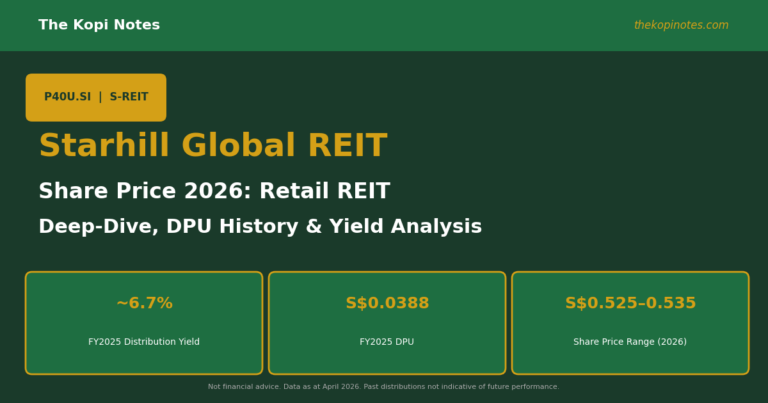 The Kopi Notes

thekopinotes.com

P40U.SI | S-REIT

Starhill Global REIT

Share Price 2026: Retail REIT

Deep-Dive, DPU History & Yield Analysis

~6.7%

FY2025 Distribution Yield

S$0.0388

FY2025 DPU

S$0.525–0.535

Share Price Range (2026)

Not financial advice. Data as at April 2026. Past distributions not indicative of future performance.